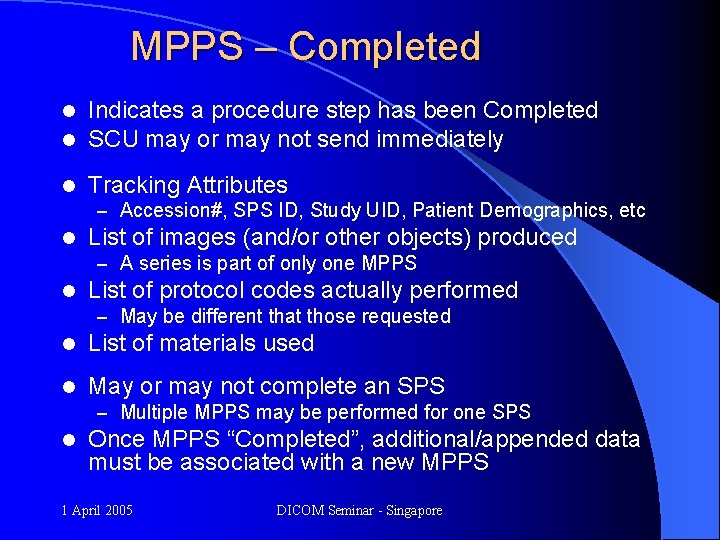 MPPS – Completed

- Indicates a procedure step has been Completed
- SCU may or may not send immediately
- Tracking Attributes
  – Accession#, SPS ID, Study UID, Patient Demographics, etc
- List of images (and/or other objects) produced
  – A series is part of only one MPPS
- List of protocol codes actually performed
  – May be different that those requested
- List of materials used
- May or may not complete an SPS
  – Multiple MPPS may be performed for one SPS
- Once MPPS “Completed”, additional/appended data must be associated with a new MPPS

1 April 2005

DICOM Seminar - Singapore